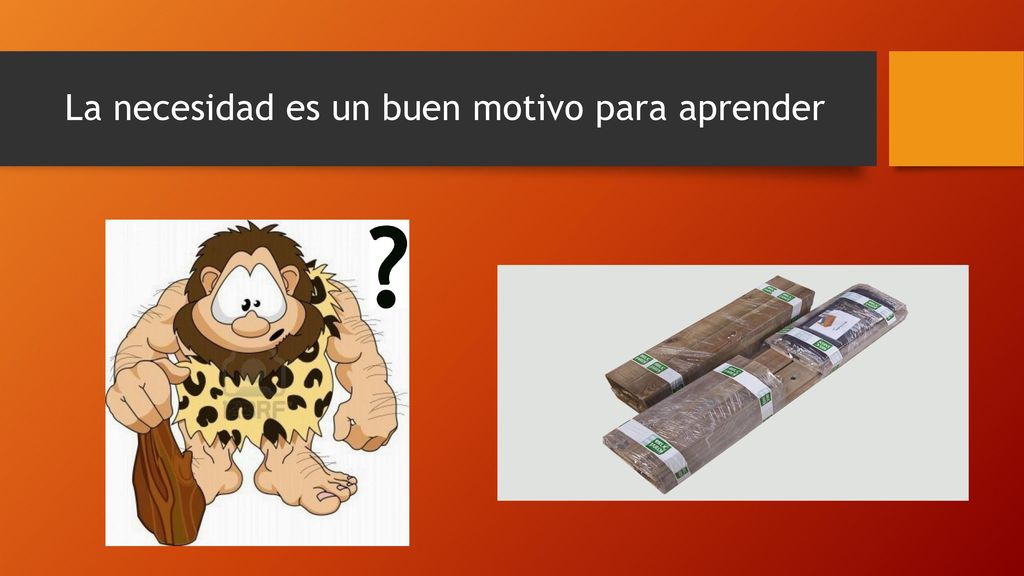 La necesidad es un buen motivo para aprender

?